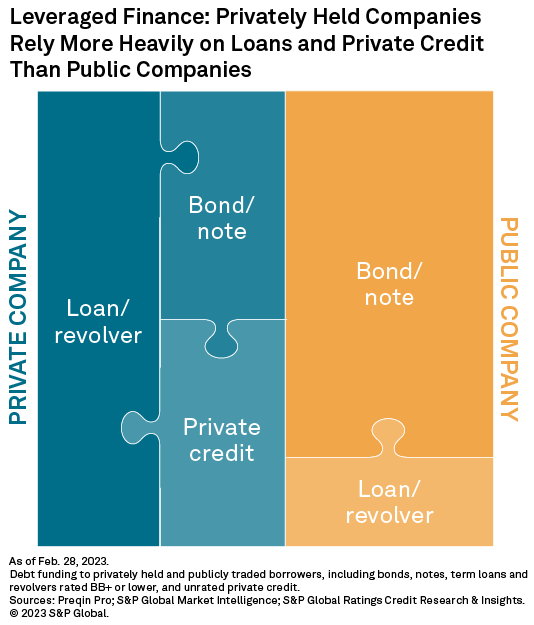 Leveraged Finance: Privately Held Companies Rely More Heavily on Loans and Private Credit Than Public Companies

PRIVATE COMPANY

Loan/
revolver

Bond/
note

Private
credit

Bond/
note

Loan/
revolver

PUBLIC COMPANY

As of Feb. 28, 2023.
Debt funding to privately held and publicly traded borrowers, including bonds, notes, term loans and revolvers rated BB+ or lower, and unrated private credit.
Sources: Preqin Pro; S&P Global Market Intelligence; S&P Global Ratings Credit Research & Insights.
© 2023 S&P Global.